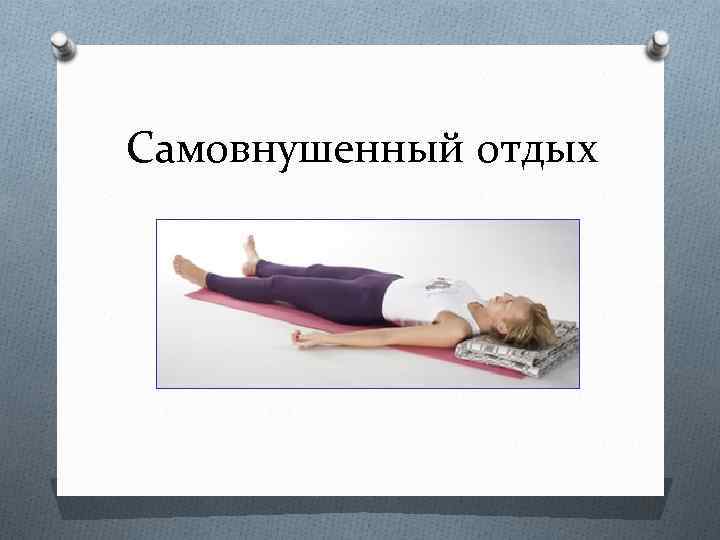 Самовнушенный отдых